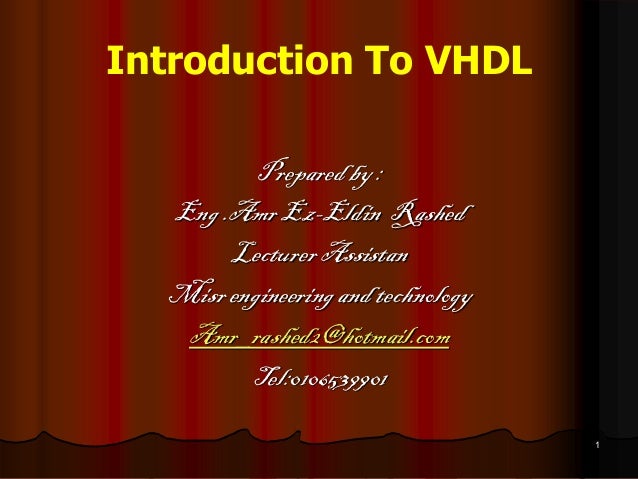 Introduction To VHDL

Prepared by :
Eng .Amr Ez-Eldin Rashed
Lecturer Assistan
Misr engineering and technology
Amr_rashed2@hotmail.com
Tel:0106539901

1